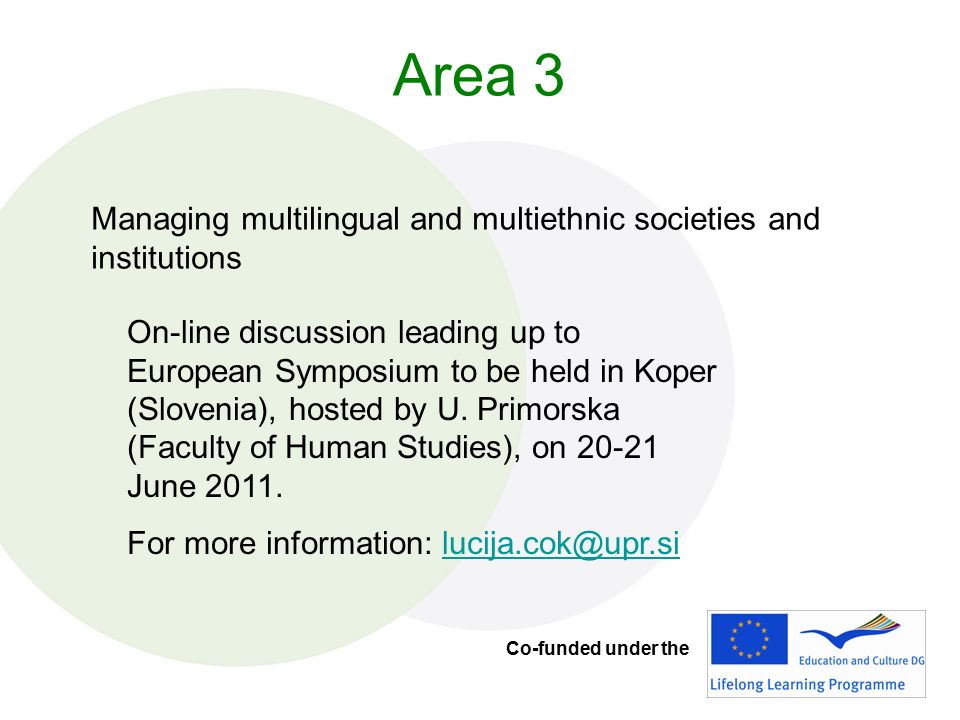 Area 3

Managing multilingual and multiethnic societies and institutions

On-line discussion leading up to European Symposium to be held in Koper (Slovenia), hosted by U. Primorska (Faculty of Human Studies), on 20-21 June 2011.

For more information: lucija.cok@upr.si

Co-funded under the

Education and Culture DG

Lifelong Learning Programme